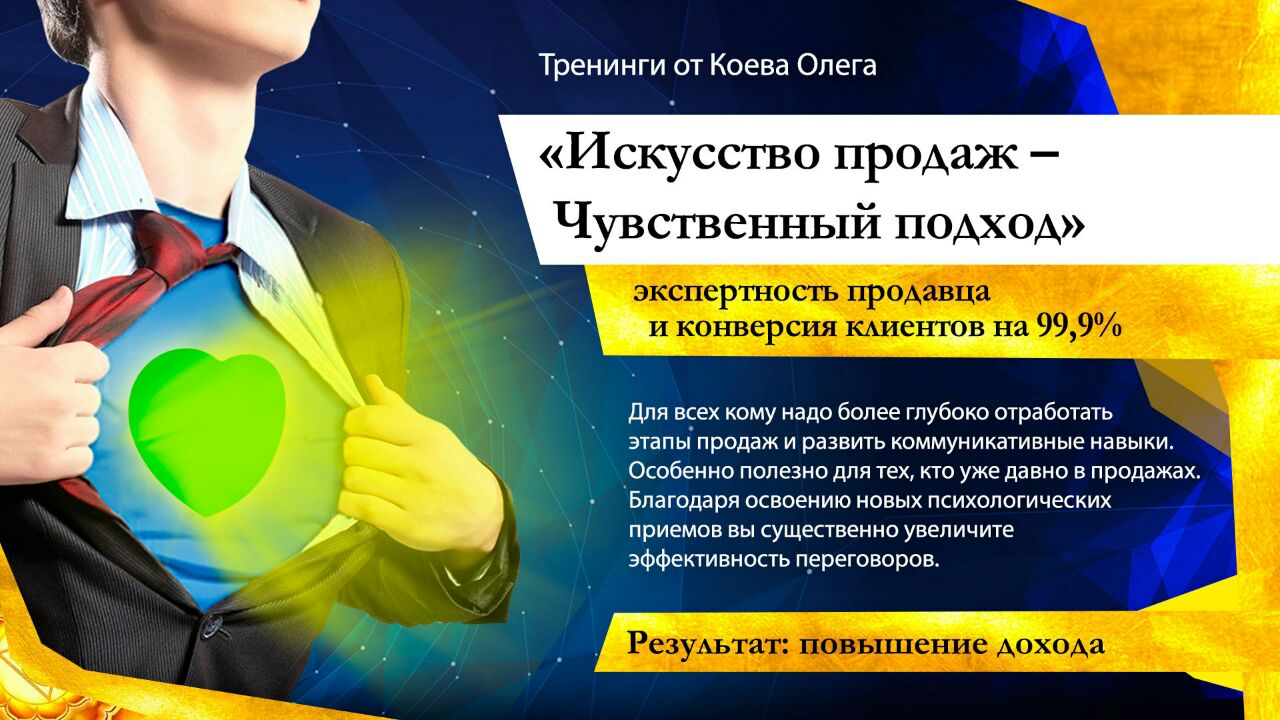 Тренинги от Коева Олега

«Искусство продаж – Чувственный подход»

экспертность продавца и конверсия клиентов на 99,9%

Для всех кому надо более глубоко отработать этапы продаж и развить коммуникативные навыки. Особенно полезно для тех, кто уже давно в продажах. Благодаря освоению новых психологических приемов вы существенно увеличите эффективность переговоров.

Результат: повышение дохода